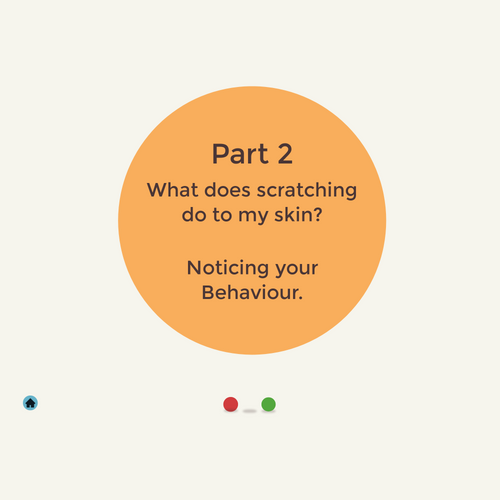 Part 2

What does scratching do to my skin?

Noticing your Behaviour.